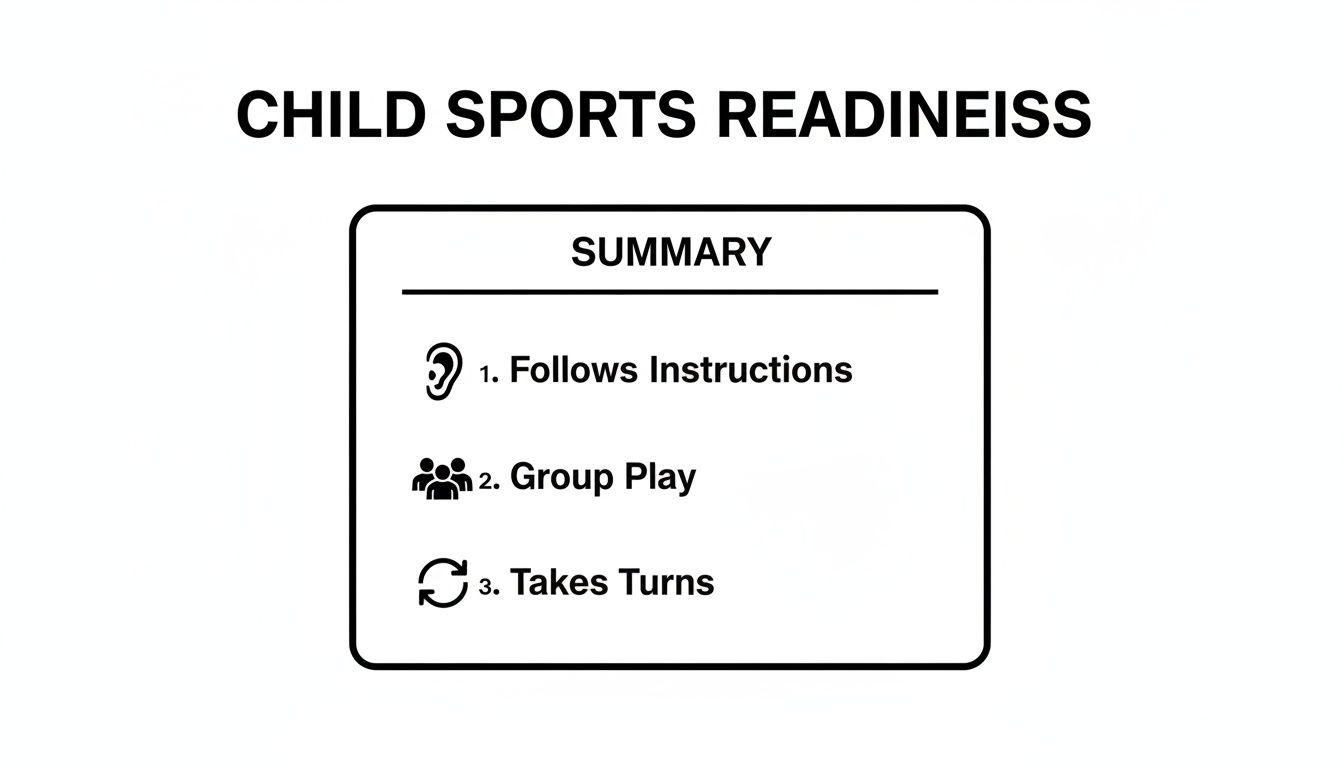 CHILD SPORTS READINEISS

SUMMARY

1. Follows Instructions

2. Group Play

3. Takes Turns